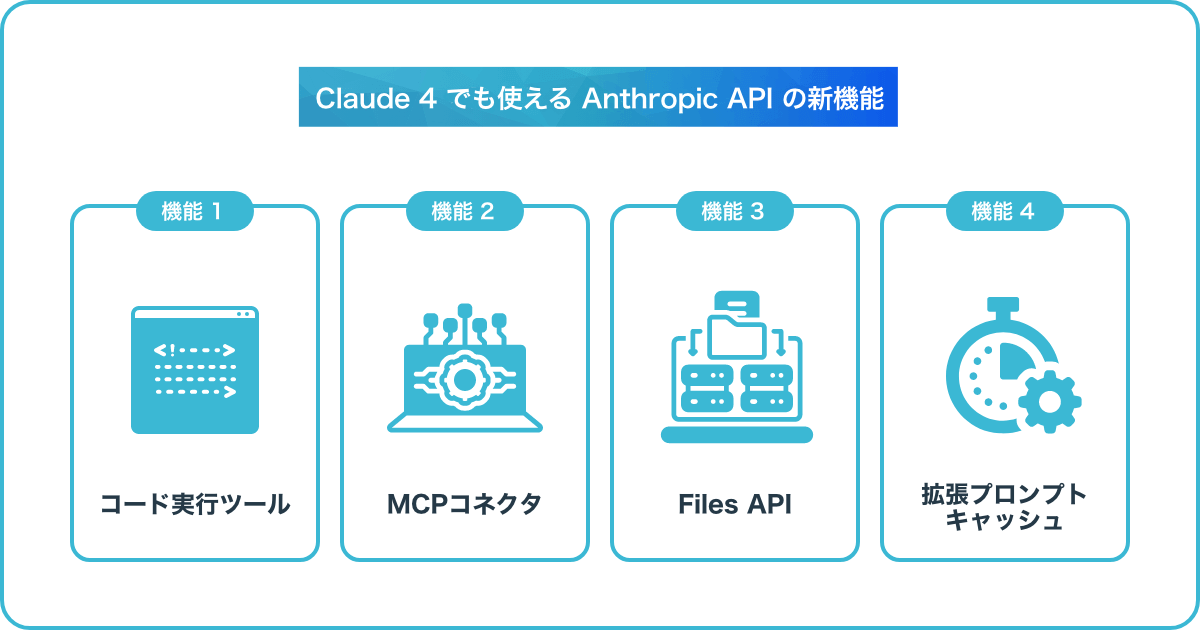 Claude 4 でも使える Anthropic API の新機能

機能 1

コード実行ツール

機能 2

MCPコネクタ

機能 3

Files API

機能 4

拡張プロンプトキャッシュ